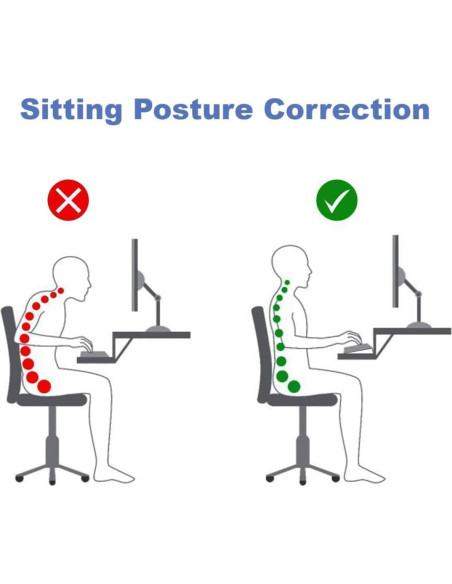 Sitting Posture Correction